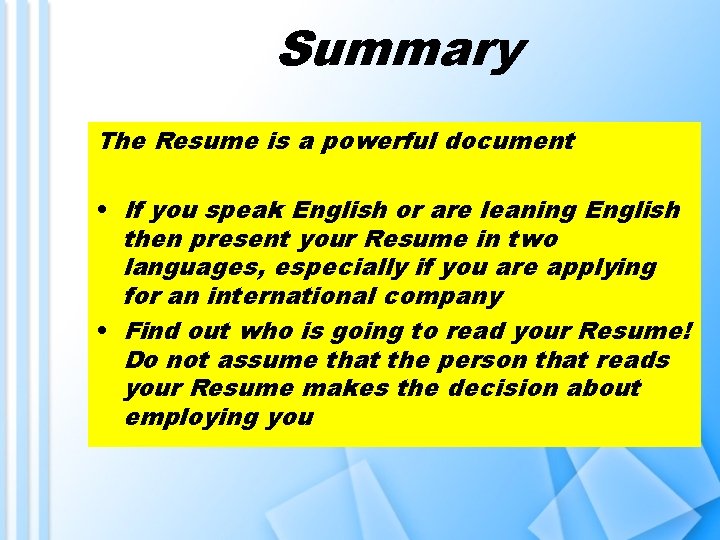 Summary

The Resume is a powerful document

• If you speak English or are leaning English then present your Resume in two languages, especially if you are applying for an international company
• Find out who is going to read your Resume! Do not assume that the person that reads your Resume makes the decision about employing you